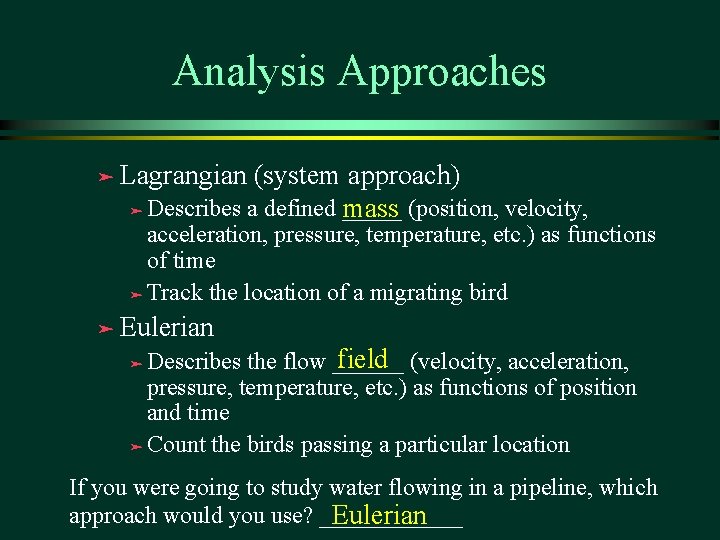 Analysis Approaches

Lagrangian (system approach)

Describes a defined mass (position, velocity, acceleration, pressure, temperature, etc.) as functions of time

Track the location of a migrating bird

Eulerian

Describes the flow field (velocity, acceleration, pressure, temperature, etc.) as functions of position and time

Count the birds passing a particular location

If you were going to study water flowing in a pipeline, which approach would you use? Eulerian